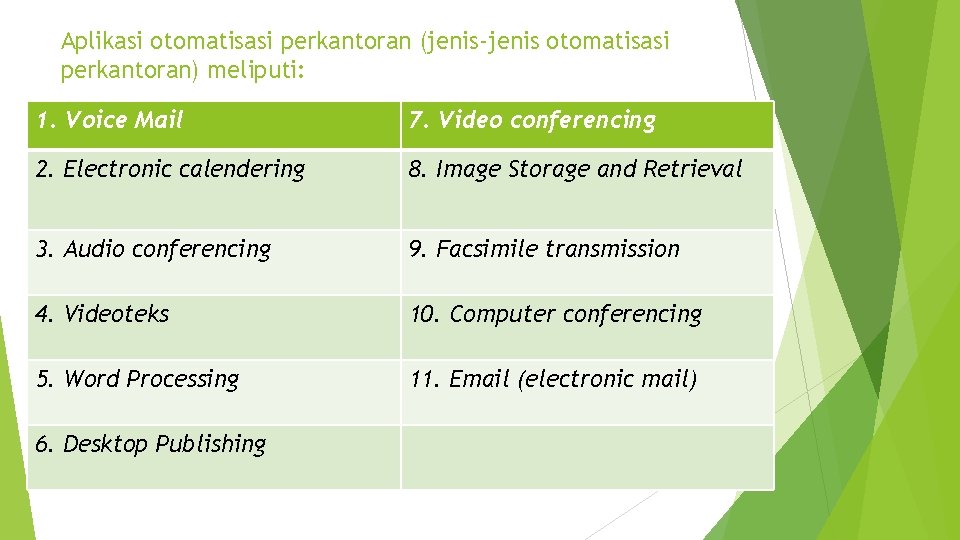 Aplikasi otomatisasi perkantoran (jenis-jenis otomatisasi perkantoran) meliputi:

| 1. Voice Mail | 7. Video conferencing |
|---|---|
| 2. Electronic calendering | 8. Image Storage and Retrieval |
| 3. Audio conferencing | 9. Facsimile transmission |
| 4. Videoteks | 10. Computer conferencing |
| 5. Word Processing | 11. Email (electronic mail) |
| 6. Desktop Publishing | |